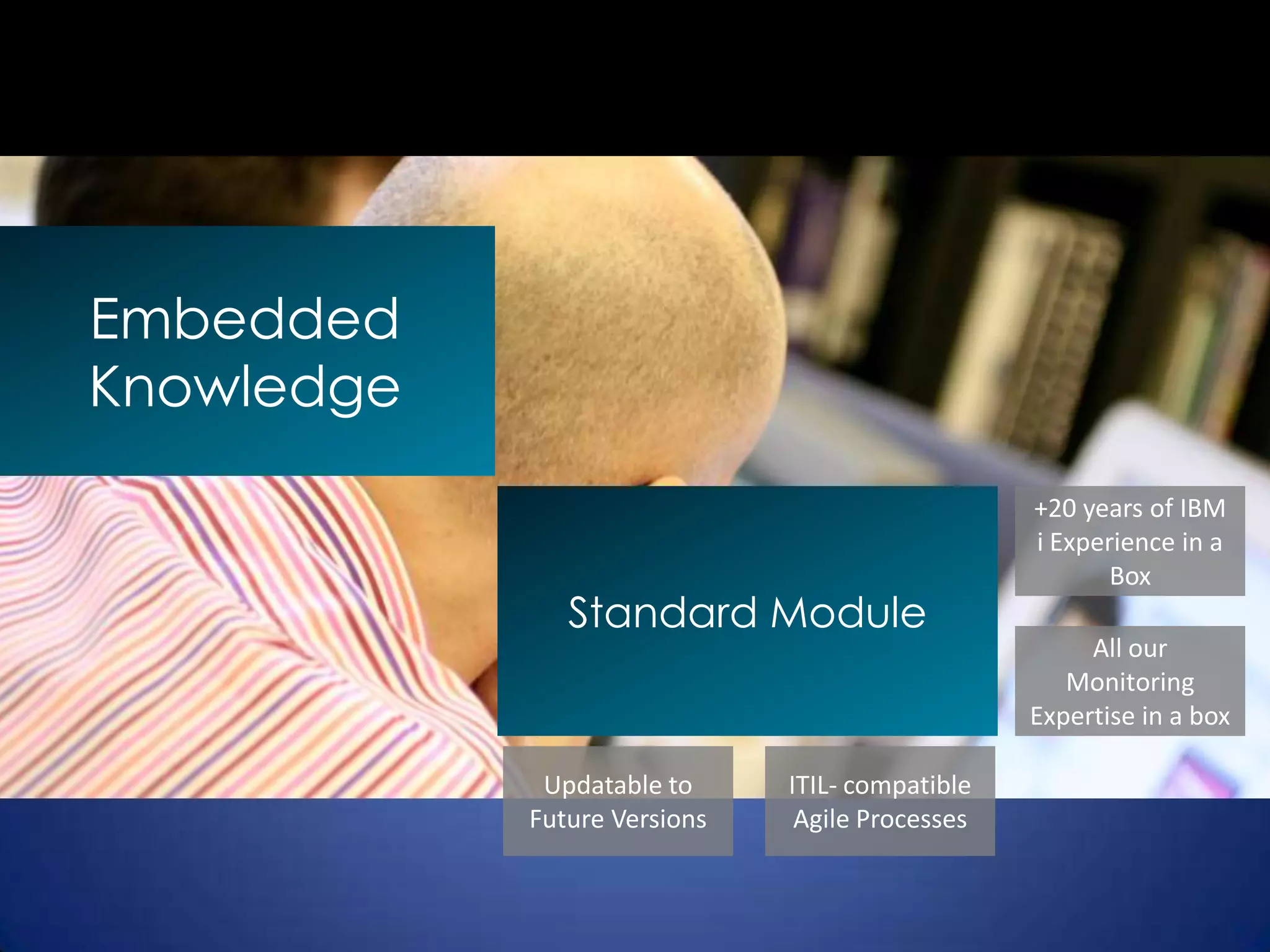 Embedded Knowledge

Standard Module

+20 years of IBM i Experience in a Box

All our Monitoring Expertise in a box

Updatable to Future Versions

ITIL- compatible Agile Processes